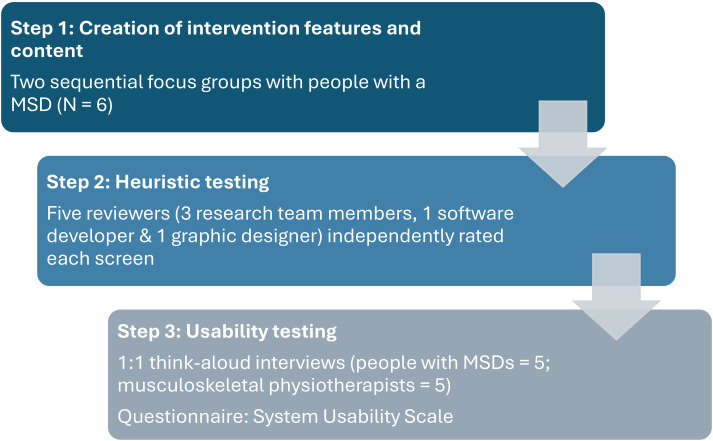 Step 1: Creation of intervention features and content

Two sequential focus groups with people with a MSD (N = 6)

Step 2: Heuristic testing

Five reviewers (3 research team members, 1 software developer & 1 graphic designer) independently rated each screen

Step 3: Usability testing

1:1 think-aloud interviews (people with MSDs = 5; musculoskeletal physiotherapists = 5)

Questionnaire: System Usability Scale